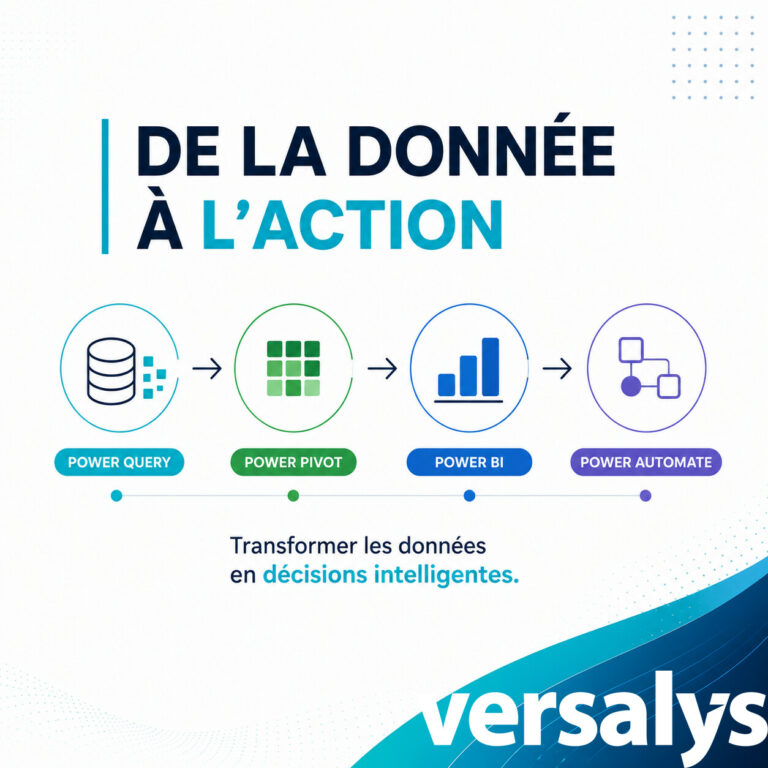 DE LA DONNÉE
À L'ACTION

POWER QUERY

POWER PIVOT

POWER BI

POWER AUTOMATE

Transformer les données
en décisions intelligentes.

versalys